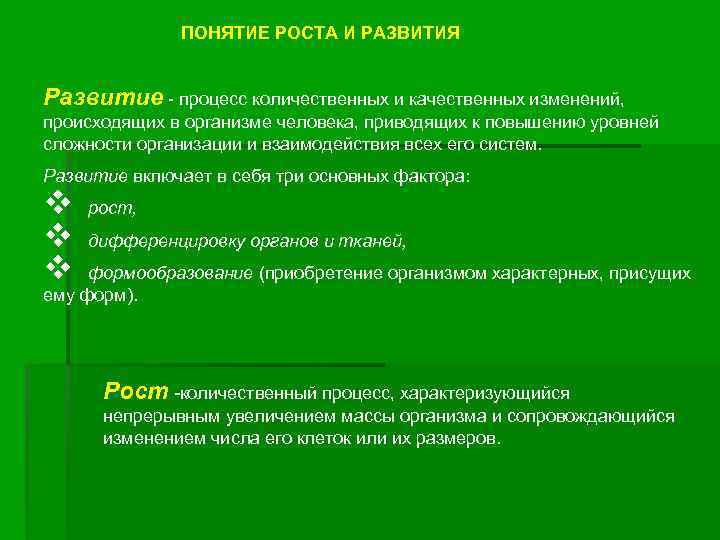 ПОНЯТИЕ РОСТА И РАЗВИТИЯ

Развитие - процесс количественных и качественных изменений, происходящих в организме человека, приводящих к повышению уровней сложности организации и взаимодействия всех его систем.

Развитие включает в себя три основных фактора:

❖ рост,

❖ дифференцировку органов и тканей,

❖ формообразование (приобретение организмом характерных, присущих ему форм).

Рост -количественный процесс, характеризующийся непрерывным увеличением массы организма и сопровождающийся изменением числа его клеток или их размеров.